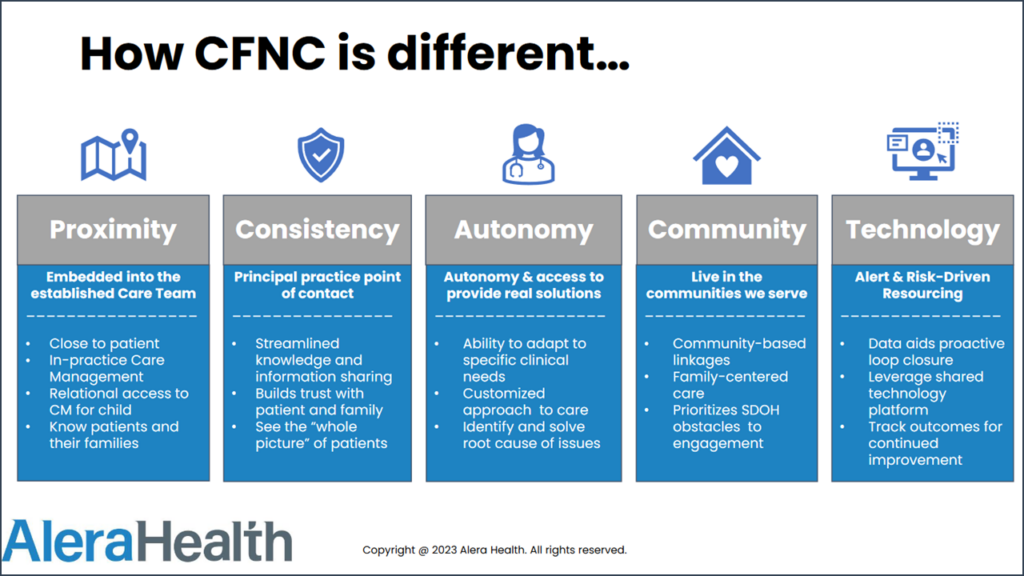 How CFNC is different…

Proximity

Embedded into the established Care Team

- Close to patient
- In-practice Care Management
- Relational access to CM for child
- Know patients and their families

Consistency

Principal practice point of contact

- Streamlined knowledge and information sharing
- Builds trust with patient and family
- See the "whole picture" of patients

Autonomy

Autonomy & access to provide real solutions

- Ability to adapt to specific clinical needs
- Customized approach to care
- Identify and solve root cause of issues

Community

Live in the communities we serve

- Community-based linkages
- Family-centered care
- Prioritizes SDOH obstacles to engagement

Technology

Alert & Risk-Driven Resourcing

- Data aids proactive loop closure
- Leverage shared technology platform
- Track outcomes for continued improvement

AleraHealth

Copyright @ 2023 Alera Health. All rights reserved.